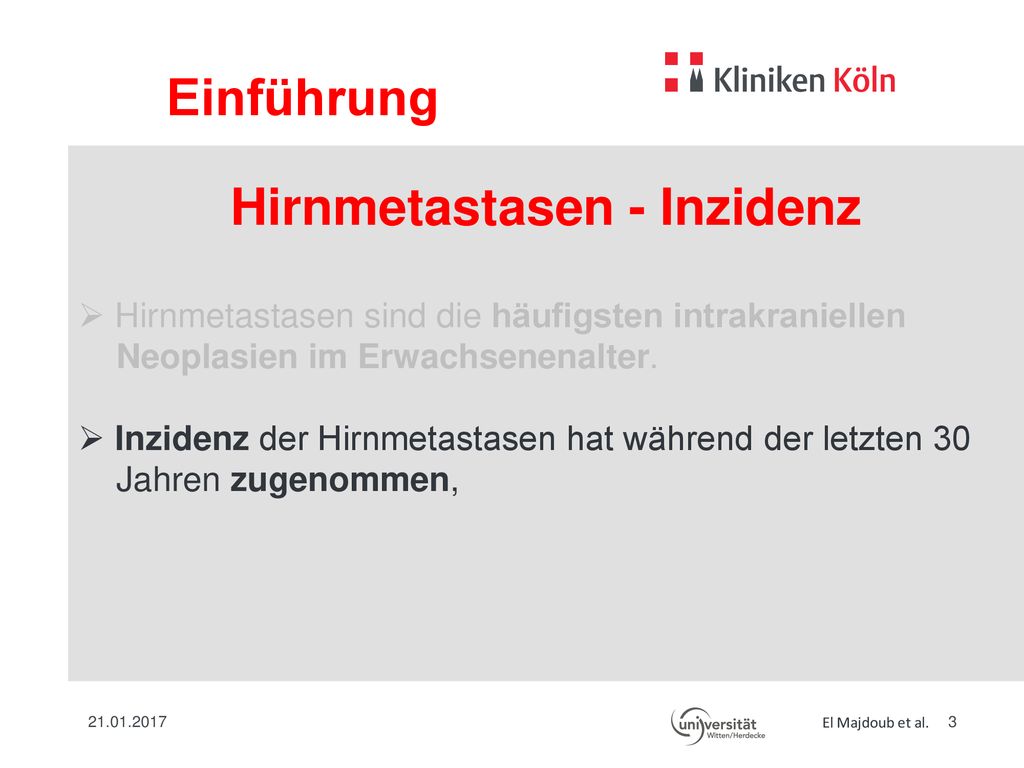 Einführung

Kliniken Köln

Hirnmetastasen - Inzidenz

➢ Hirnmetastasen sind die häufigsten intrakraniellen Neoplasien im Erwachsenenalter.

➢ Inzidenz der Hirnmetastasen hat während der letzten 30 Jahren zugenommen,

21.01.2017

universität Witten/Herdecke

El Majdoub et al. 3